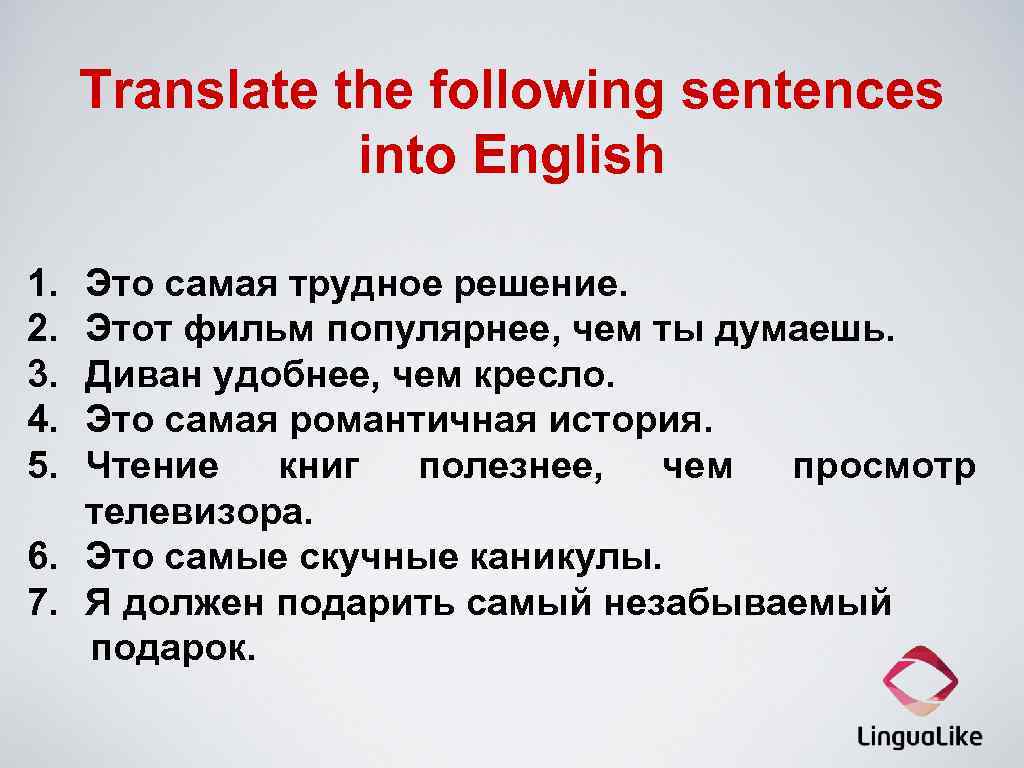 Translate the following sentences into English

1. Это самая трудное решение.
2. Этот фильм популярнее, чем ты думаешь.
3. Диван удобнее, чем кресло.
4. Это самая романтичная история.
5. Чтение книг полезнее, чем просмотр телевизора.
6. Это самые скучные каникулы.
7. Я должен подарить самый незабываемый подарок.

LinguaLike